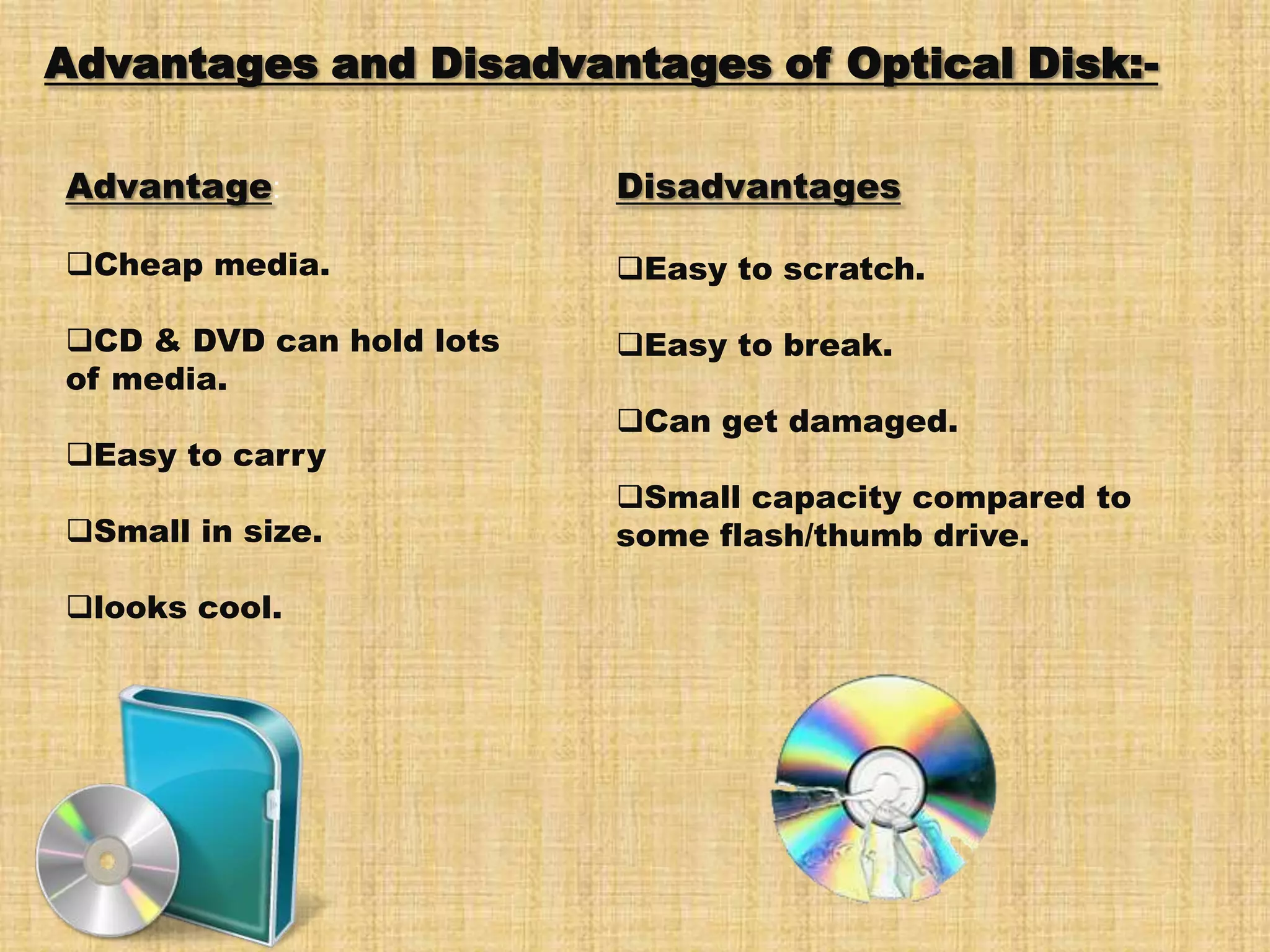 Advantages and Disadvantages of Optical Disk:-

Advantage:

❑Cheap media.

❑CD & DVD can hold lots of media.

❑Easy to carry

❑Small in size.

❑looks cool.

Disadvantages

❑Easy to scratch.

❑Easy to break.

❑Can get damaged.

❑Small capacity compared to some flash/thumb drive.